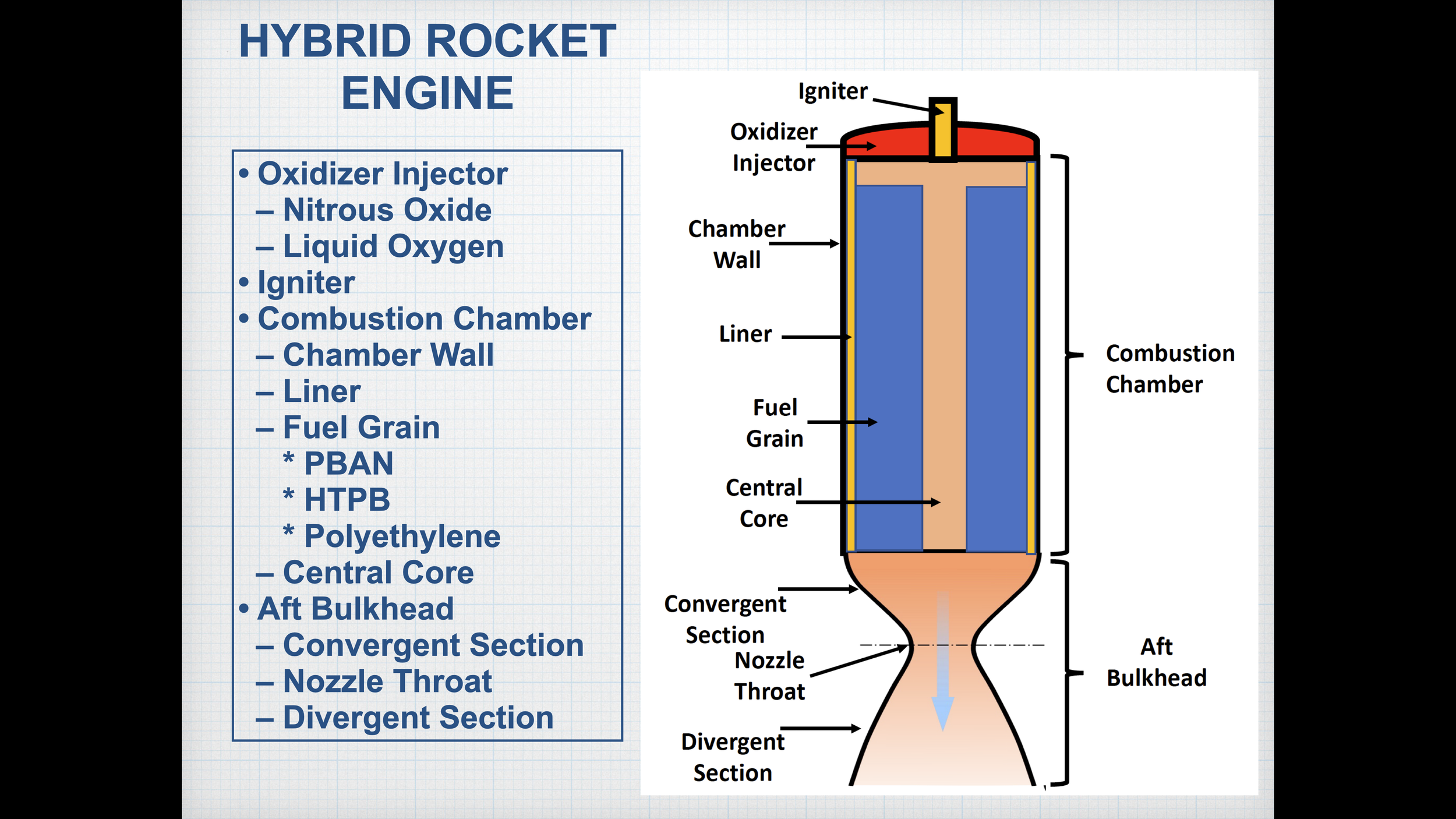 HYBRID ROCKET ENGINE

• Oxidizer Injector
– Nitrous Oxide
– Liquid Oxygen
• Igniter
• Combustion Chamber
– Chamber Wall
– Liner
– Fuel Grain
* PBAN
* HTPB
* Polyethylene
– Central Core
• Aft Bulkhead
– Convergent Section
– Nozzle Throat
– Divergent Section

Igniter
Oxidizer Injector
Chamber Wall
Liner
Fuel Grain
Central Core
Convergent Section
Nozzle Throat
Divergent Section
Combustion Chamber
Aft Bulkhead